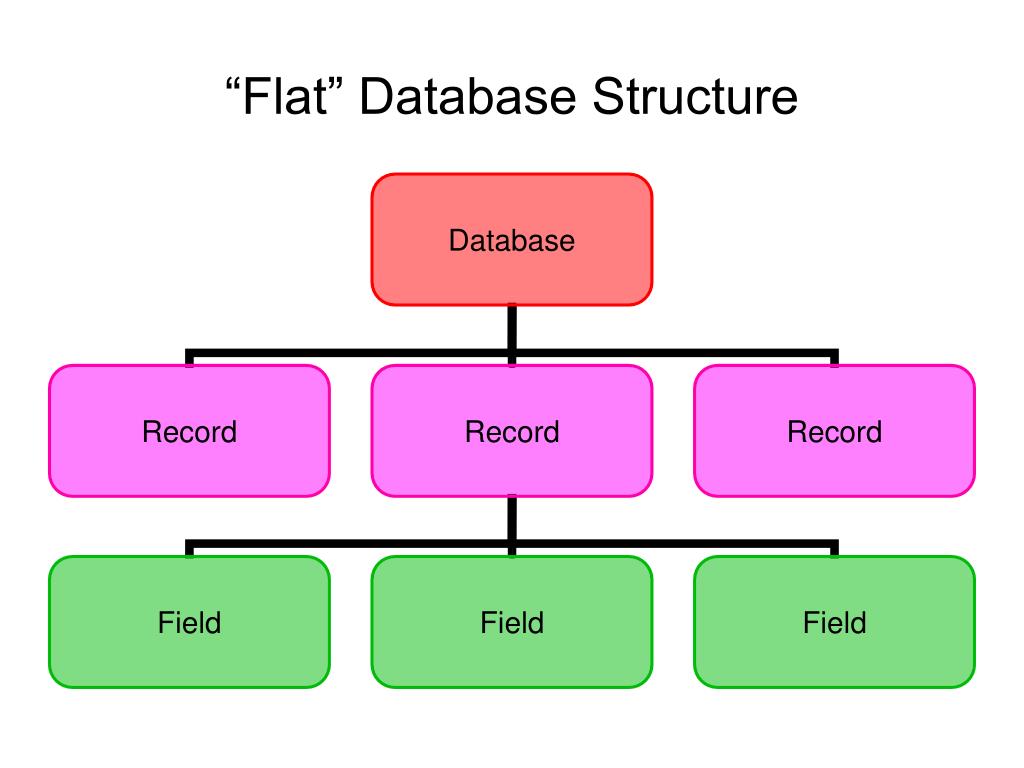 “Flat” Database Structure

Database

Record

Record

Record

Field

Field

Field